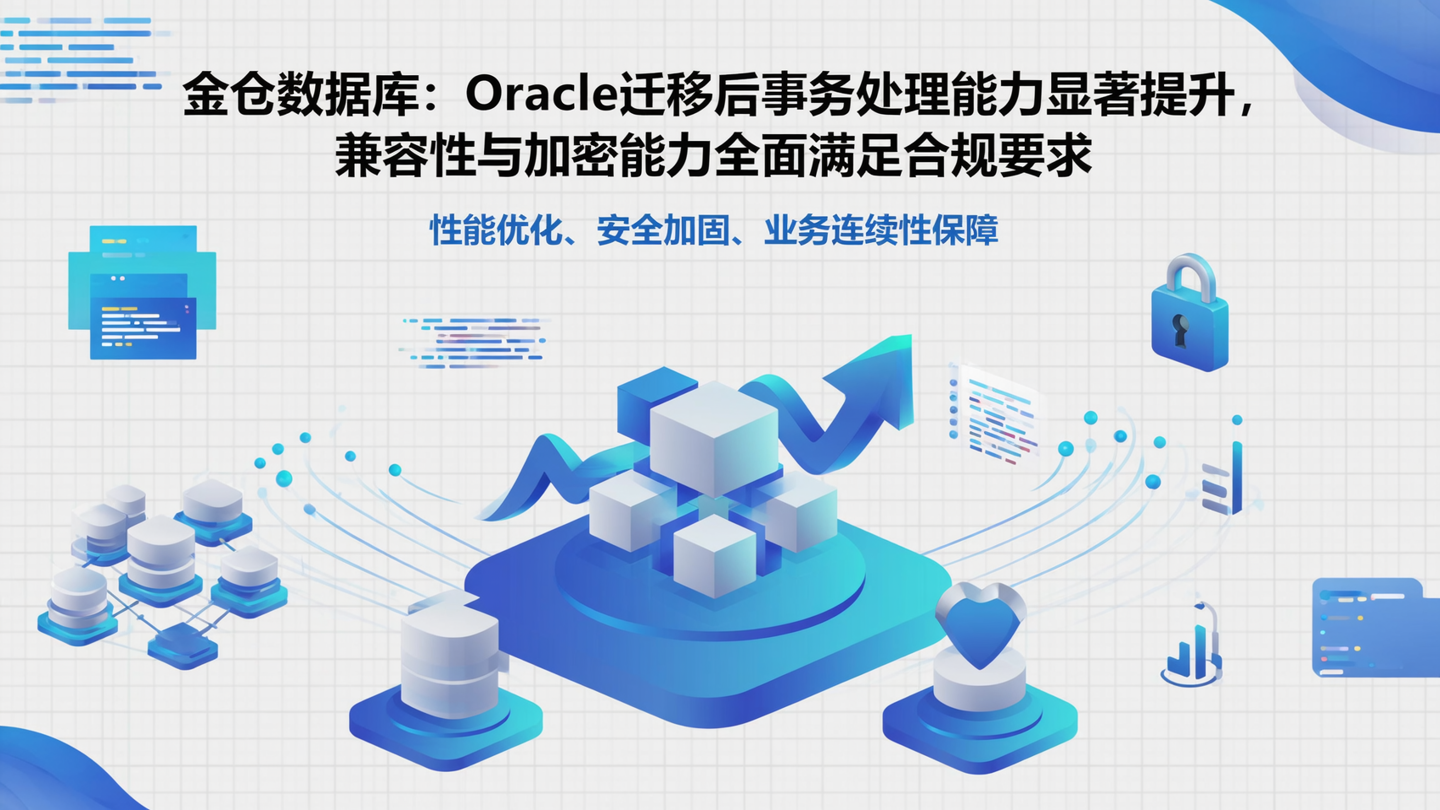 金仓数据库：Oracle迁移后事务处理能力显著提升，兼容性与加密能力全面满足合规要求

性能优化、安全加固、业务连续性保障